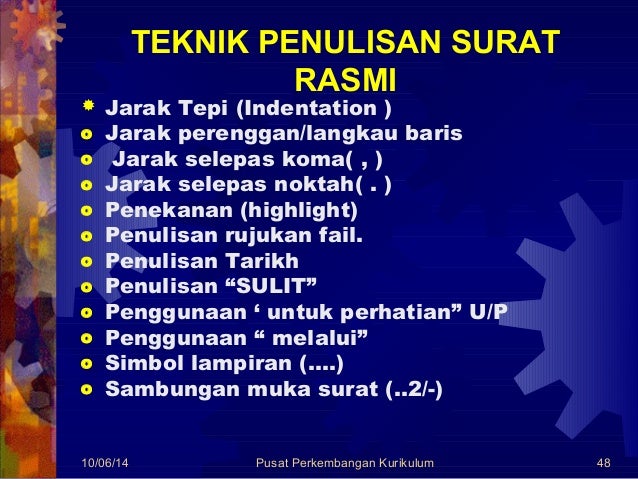 TEKNIK PENULISAN SURAT RASMI

- Jarak Tepi (Indentation )
- Jarak perenggan/langkau baris
- Jarak selepas koma( , )
- Jarak selepas noktah( . )
- Penekanan (highlight)
- Penulisan rujukan fail.
- Penulisan Tarikh
- Penulisan “SULIT”
- Penggunaan ‘ untuk perhatian” U/P
- Penggunaan “ melalui”
- Simbol lampiran (....)
- Sambungan muka surat (..2/-)

10/06/14 Pusat Perkembangan Kurikulum 48